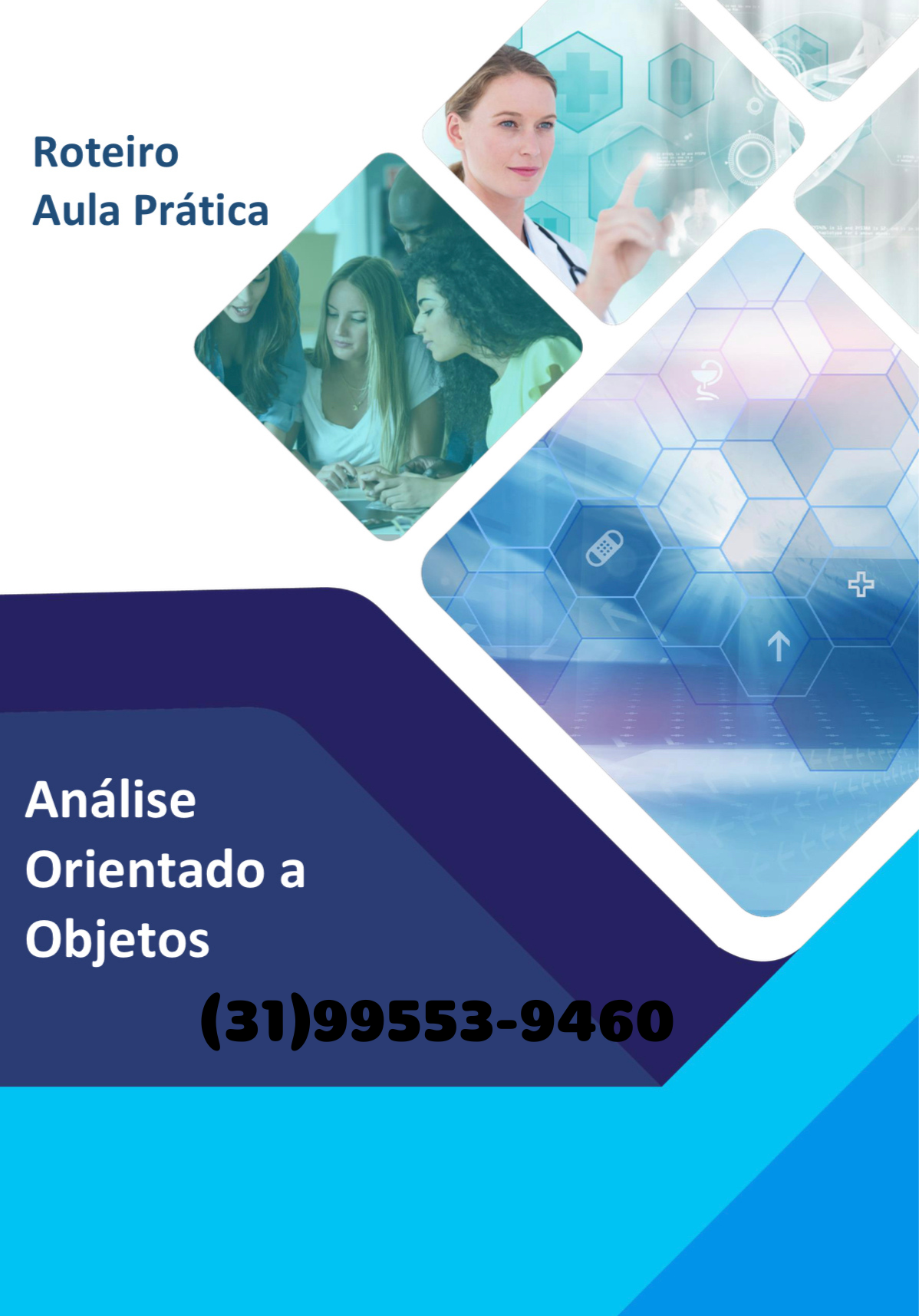 Roteiro
Aula Prática

Análise
Orientado a
Objetos

(31)99553-9460